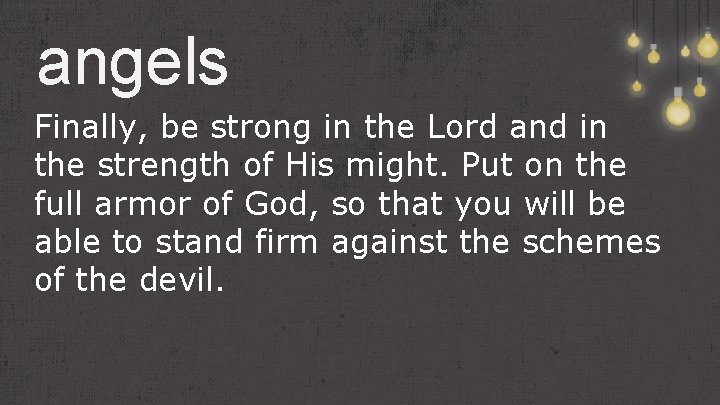 angels

Finally, be strong in the Lord and in the strength of His might. Put on the full armor of God, so that you will be able to stand firm against the schemes of the devil.